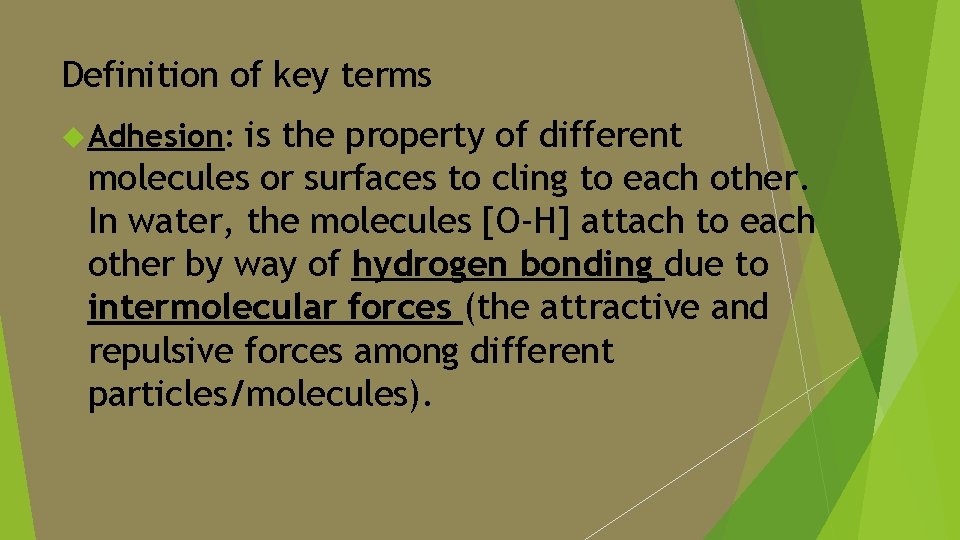 Definition of key terms

Adhesion: is the property of different molecules or surfaces to cling to each other. In water, the molecules [O-H] attach to each other by way of hydrogen bonding due to intermolecular forces (the attractive and repulsive forces among different particles/molecules).